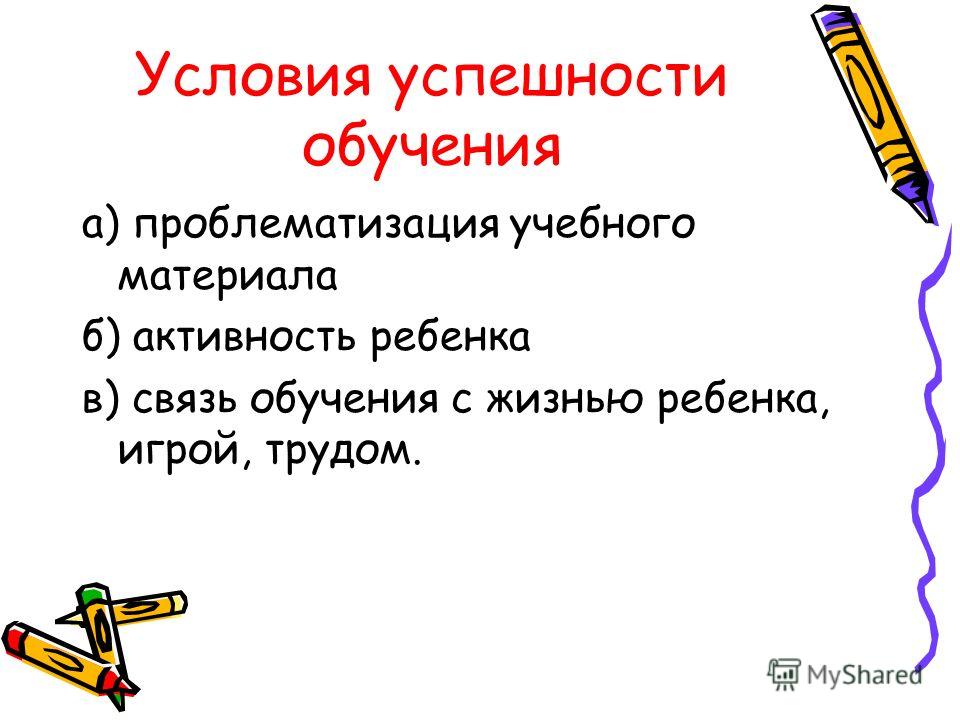 Условия успешности обучения

а) проблематизация учебного материала

б) активность ребенка

в) связь обучения с жизнью ребенка, игрой, трудом.

MyShared